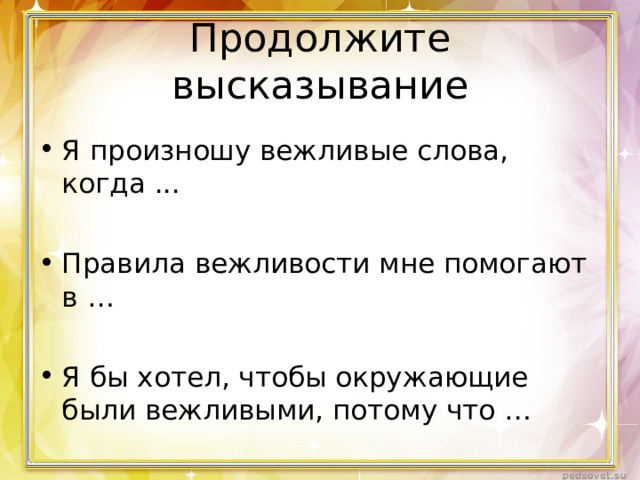 Продолжите высказывание

• Я произношу вежливые слова, когда ...

• Правила вежливости мне помогают в …

• Я бы хотел, чтобы окружающие были вежливыми, потому что …

pedsovet.su